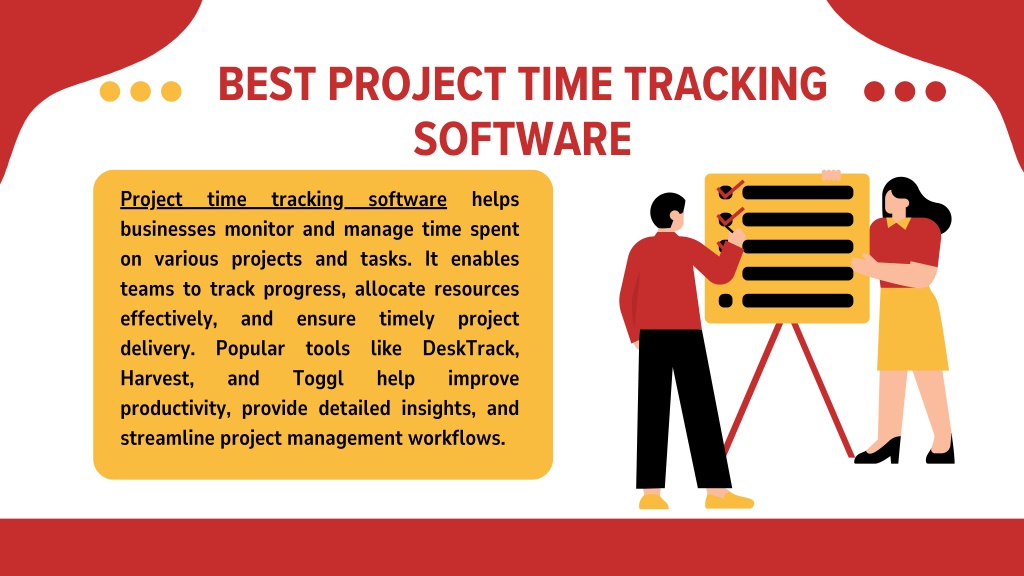 BEST PROJECT TIME TRACKING SOFTWARE

Project time tracking software helps businesses monitor and manage time spent on various projects and tasks. It enables teams to track progress, allocate resources effectively, and ensure timely project delivery. Popular tools like DeskTrack, Harvest, and Toggl help improve productivity, provide detailed insights, and streamline project management workflows.